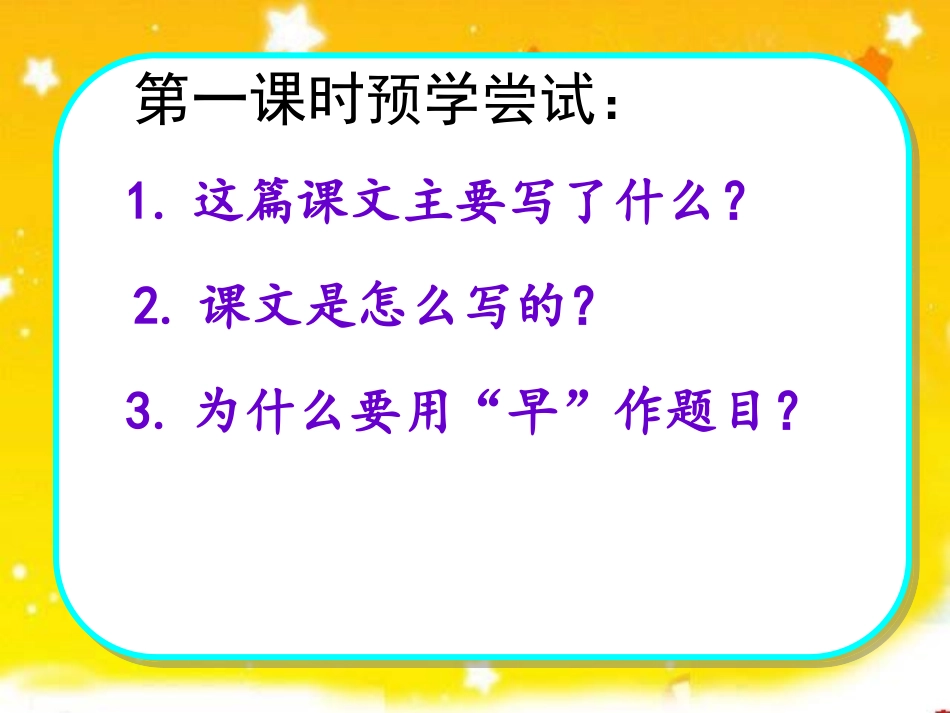 第一课时预学尝试：

1. 这篇课文主要写了什么？

2. 课文是怎么写的？

3. 为什么要用“早”作题目？